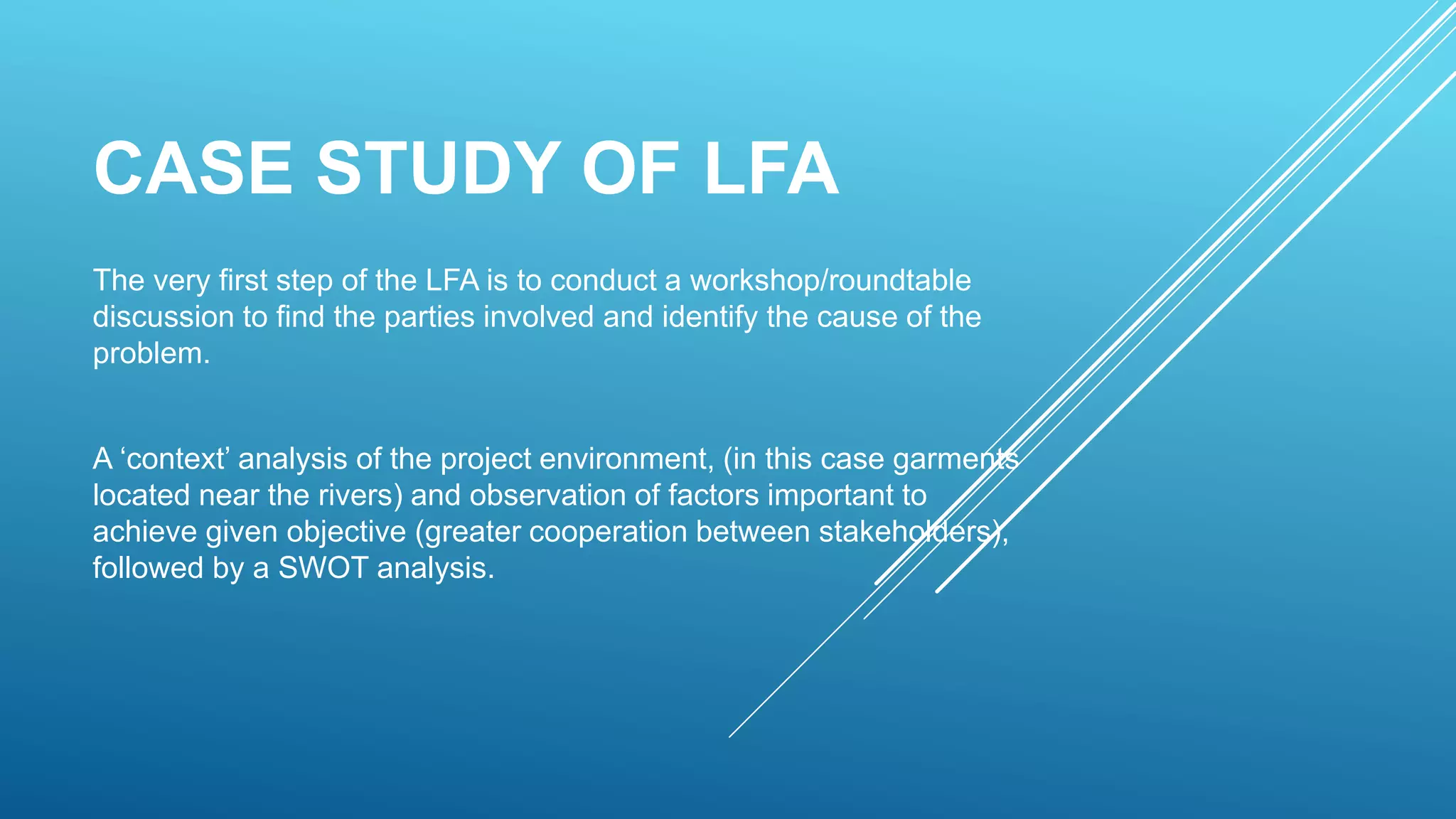 CASE STUDY OF LFA

The very first step of the LFA is to conduct a workshop/roundtable discussion to find the parties involved and identify the cause of the problem.

A ‘context’ analysis of the project environment, (in this case garments located near the rivers) and observation of factors important to achieve given objective (greater cooperation between stakeholders), followed by a SWOT analysis.